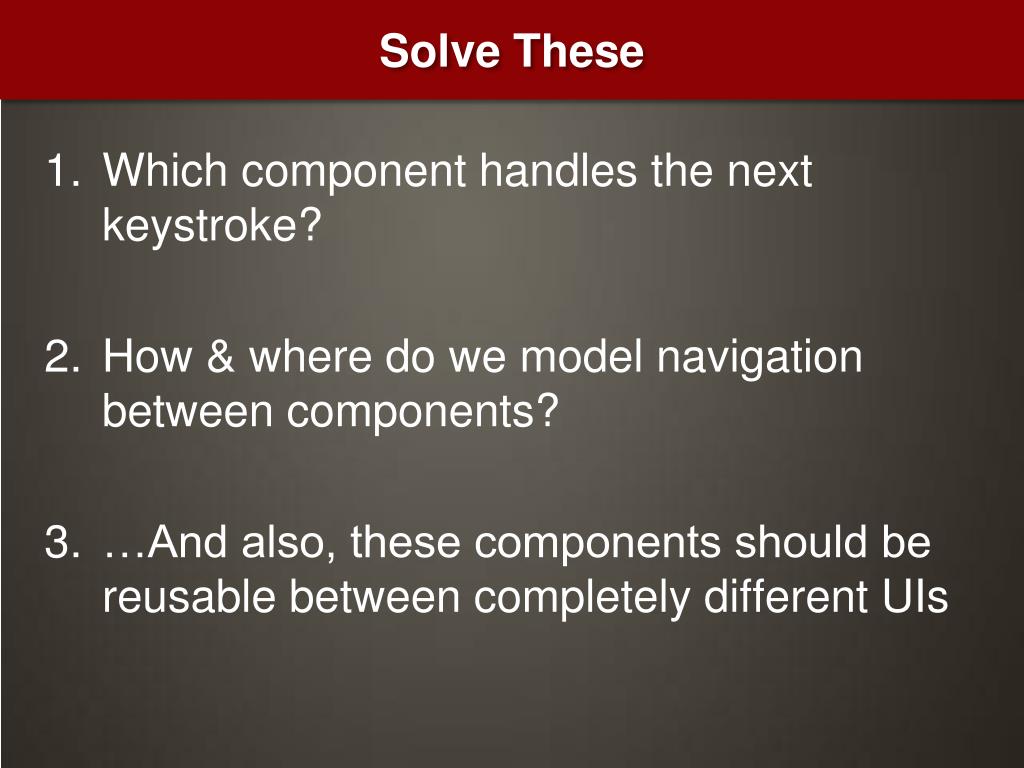 Solve These

1. Which component handles the next keystroke?

2. How & where do we model navigation between components?

3. …And also, these components should be reusable between completely different UIs